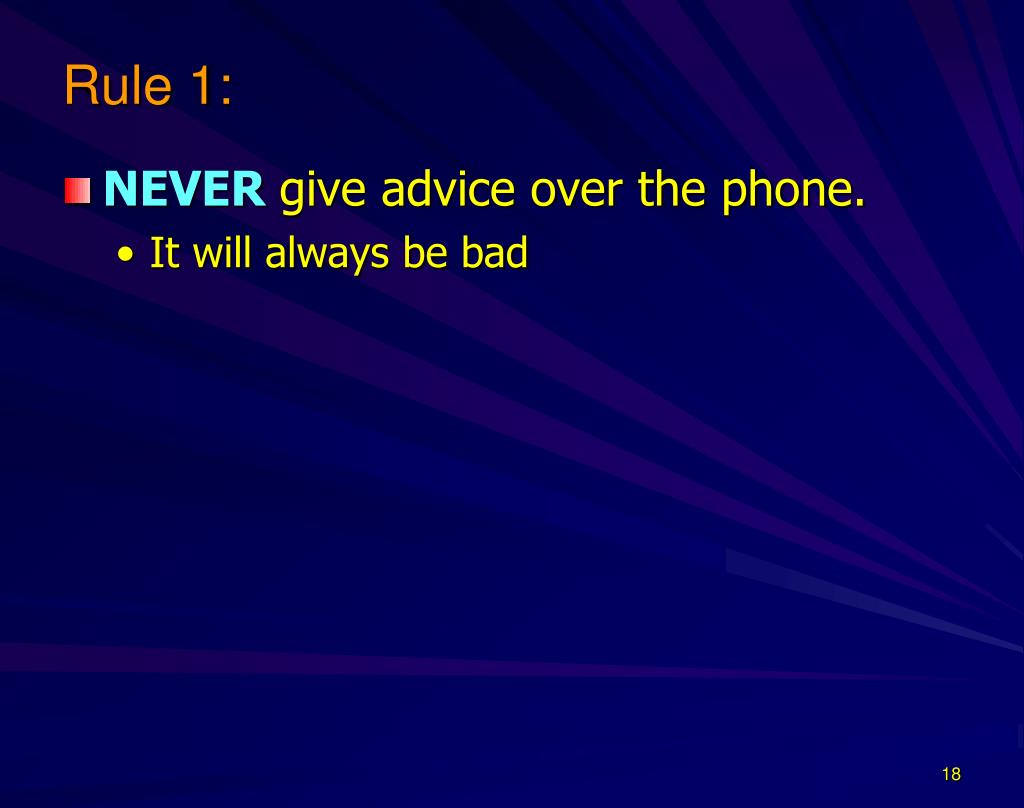 Rule 1:

NEVER give advice over the phone.

• It will always be bad

18